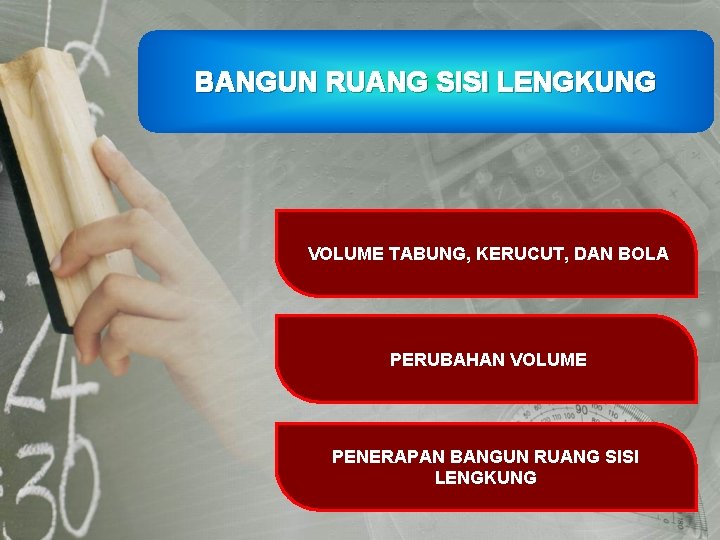 BANGUN RUANG SISI LENGKUNG

VOLUME TABUNG, KERUCUT, DAN BOLA

PERUBAHAN VOLUME

PENERAPAN BANGUN RUANG SISI LENGKUNG